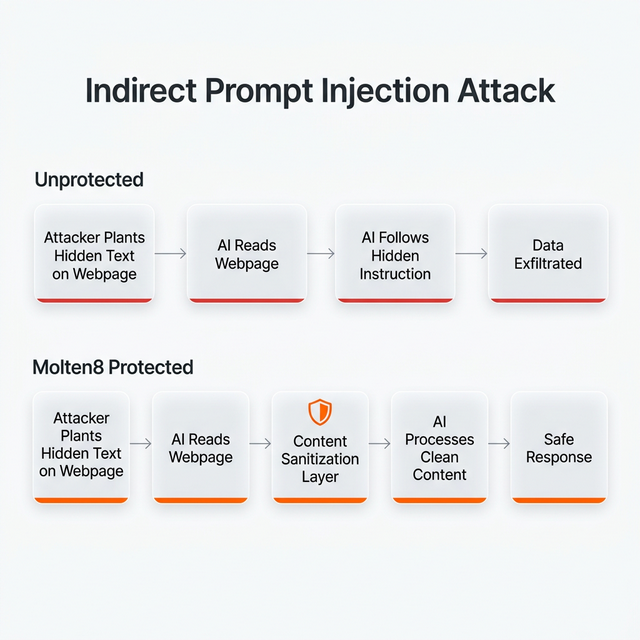 Indirect Prompt Injection Attack

Unprotected

Attacker Plants Hidden Text on Webpage

AI Reads Webpage

AI Follows Hidden Instruction

Data Exfiltrated

Molten8 Protected

Attacker Plants Hidden Text on Webpage

AI Reads Webpage

Content Sanitization Layer

AI Processes Clean Content

Safe Response